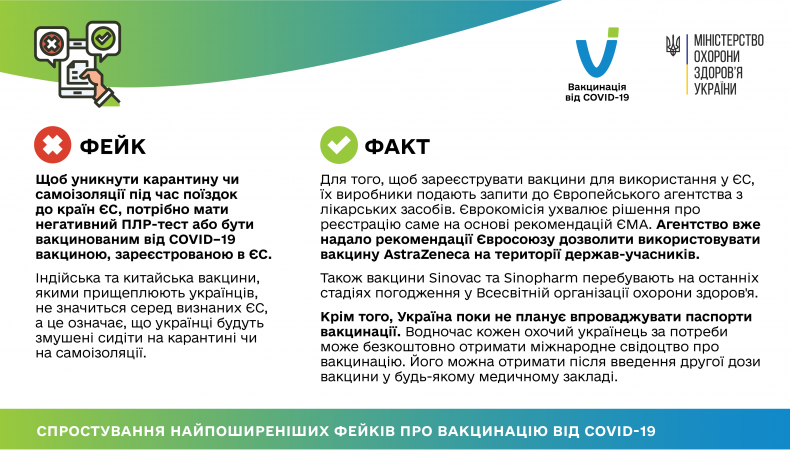 Вакцинація від COVID-19

МІНІСТЕРСТВО ОХОРОНИ ЗДОРОВ'Я УКРАЇНИ

ФЕЙК

Щоб уникнути карантину чи самоізоляції під час поїздок до країн ЄС, потрібно мати негативний ПЛР-тест або бути вакцинованим від COVID–19 вакциною, зареєстрованою в ЄС.

Індійська та китайська вакцини, якими прищеплюють українців, не значиться серед визнаних ЄС, а це означає, що українці будуть змушені сидіти на карантині чи на самоізоляції.

ФАКТ

Для того, щоб зареєструвати вакцини для використання у ЄС, їх виробники подають запити до Європейського агентства з лікарських засобів. Єврокомісія ухвалює рішення про реєстрацію саме на основі рекомендацій ЄМА. Агентство вже надало рекомендації Євросоюзу дозволити використовувати вакцину AstraZeneca на території держав-учасників.

Також вакцини Sinovac та Sinopharm перебувають на останніх стадіях погодження у Всесвітній організації охорони здоров'я.

Крім того, Україна поки не планує впроваджувати паспорти вакцинації. Водночас кожен охочий українець за потреби може безкоштовно отримати міжнародне свідоцтво про вакцинацію. Його можна отримати після введення другої дози вакцини у будь-якому медичному закладі.

СПРОСТУВАННЯ НАЙПОШИРЕНІШИХ ФЕЙКІВ ПРО ВАКЦИНАЦІЮ ВІД COVID-19